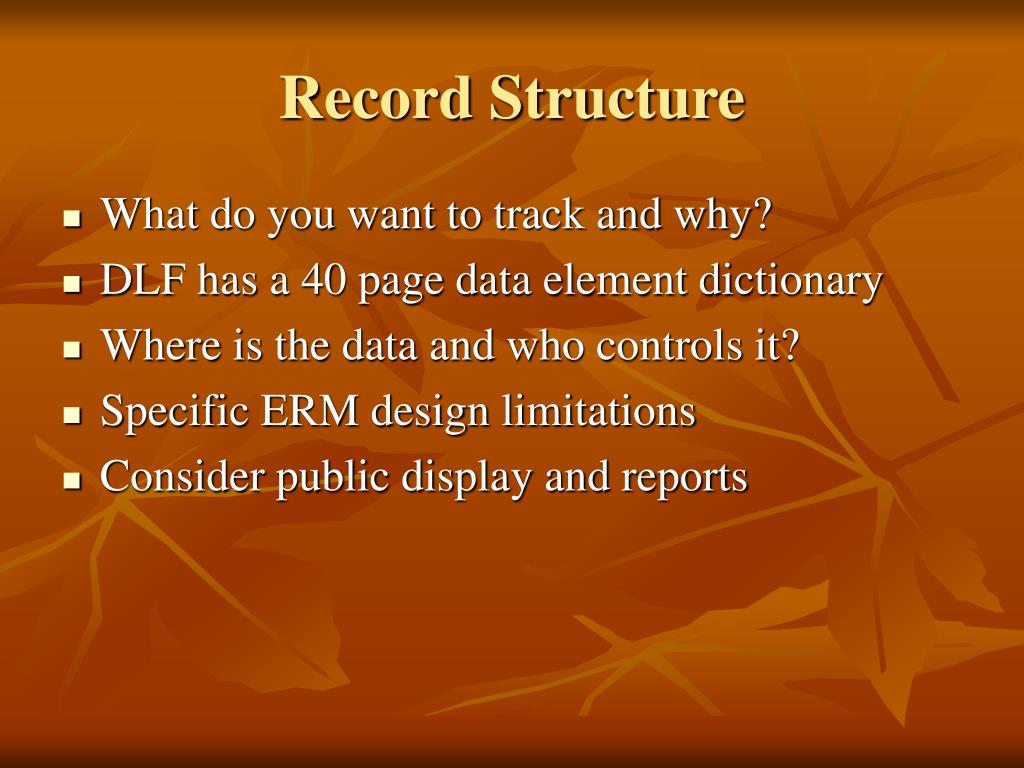 Record Structure

- What do you want to track and why?
- DLF has a 40 page data element dictionary
- Where is the data and who controls it?
- Specific ERM design limitations
- Consider public display and reports